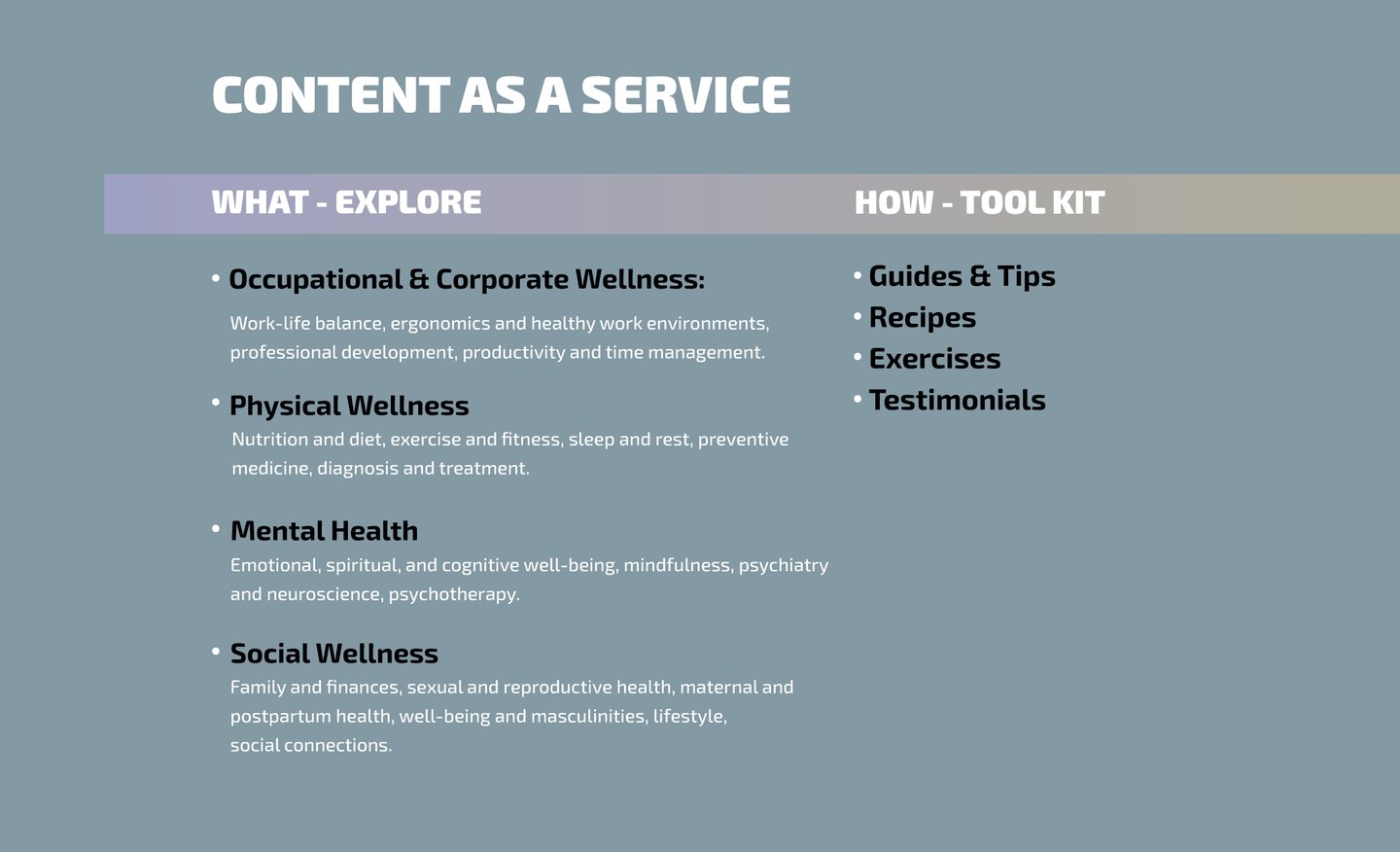 CONTENT AS A SERVICE

WHAT - EXPLORE

• Occupational & Corporate Wellness:
Work-life balance, ergonomics and healthy work environments, professional development, productivity and time management.

• Physical Wellness
Nutrition and diet, exercise and fitness, sleep and rest, preventive medicine, diagnosis and treatment.

• Mental Health
Emotional, spiritual, and cognitive well-being, mindfulness, psychiatry and neuroscience, psychotherapy.

• Social Wellness
Family and finances, sexual and reproductive health, maternal and postpartum health, well-being and masculinities, lifestyle, social connections.

HOW - TOOL KIT

• Guides & Tips
• Recipes
• Exercises
• Testimonials